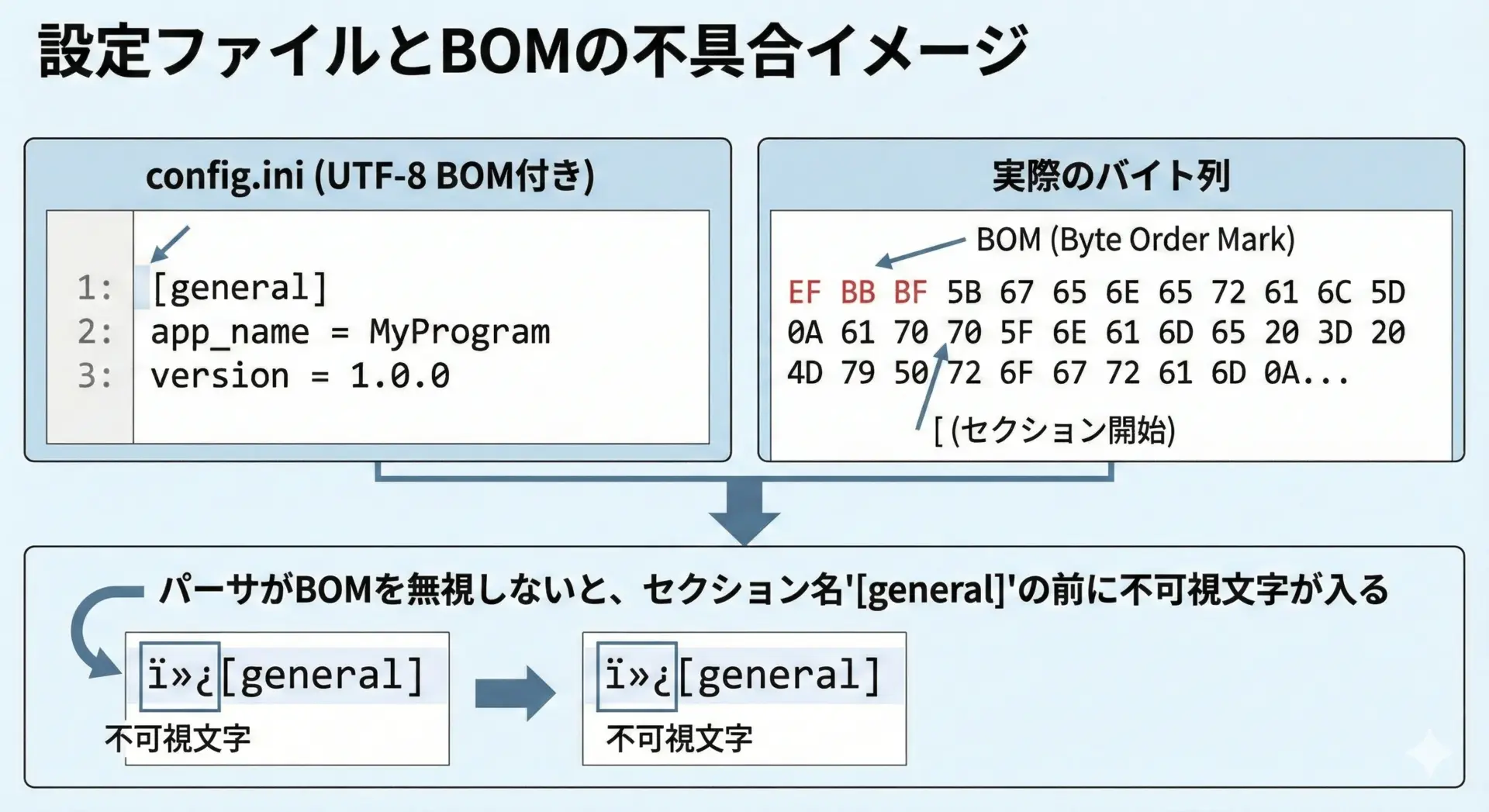 設定ファイルとBOMの不具合イメージ

config.ini (UTF-8 BOM付き)

1: [general]
2: app_name = MyProgram
3: version = 1.0.0

実際のバイト列

BOM (Byte Order Mark)

EF BB BF 5B 67 65 6E 65 72 61 6C 5D
0A 61 70 70 5F 6E 61 6D 65 20 3D 20
4D 79 50 72 6F 67 72 61 6D 0A...

[ (セクション開始)

パーサがBOMを無視しないと、セクション名'[general]'の前に不可視文字が入る

ï»¿[general]
不可視文字

ï»¿[general]
不可視文字